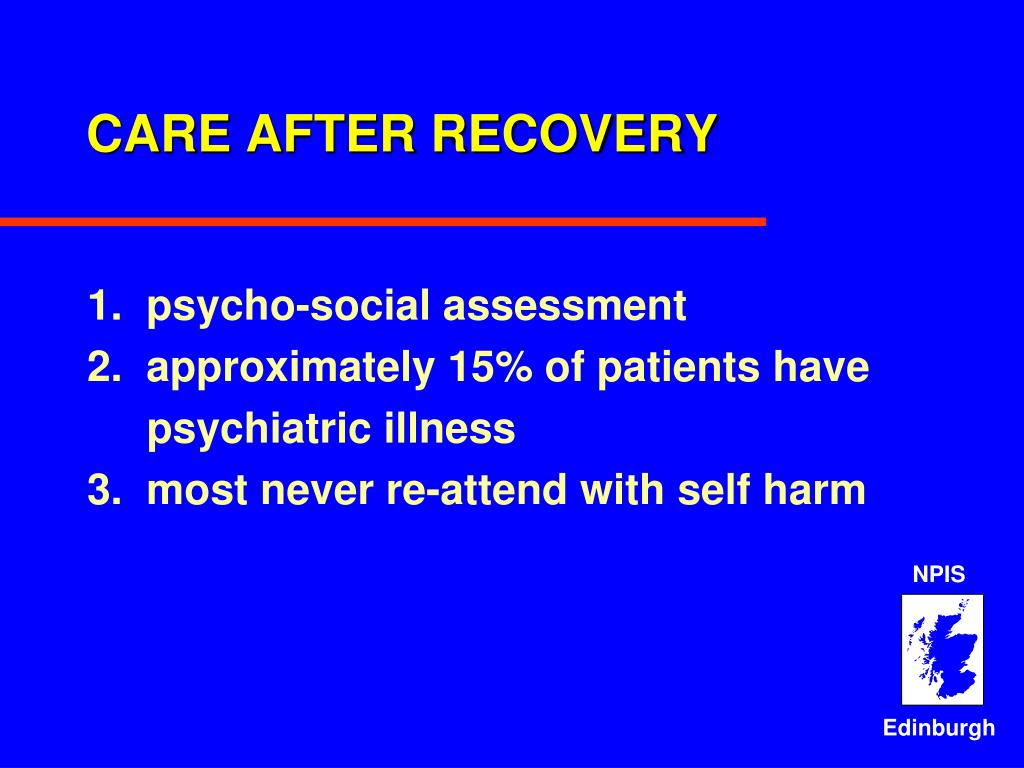 CARE AFTER RECOVERY

1. psycho-social assessment
2. approximately 15% of patients have psychiatric illness
3. most never re-attend with self harm

NPIS

Edinburgh